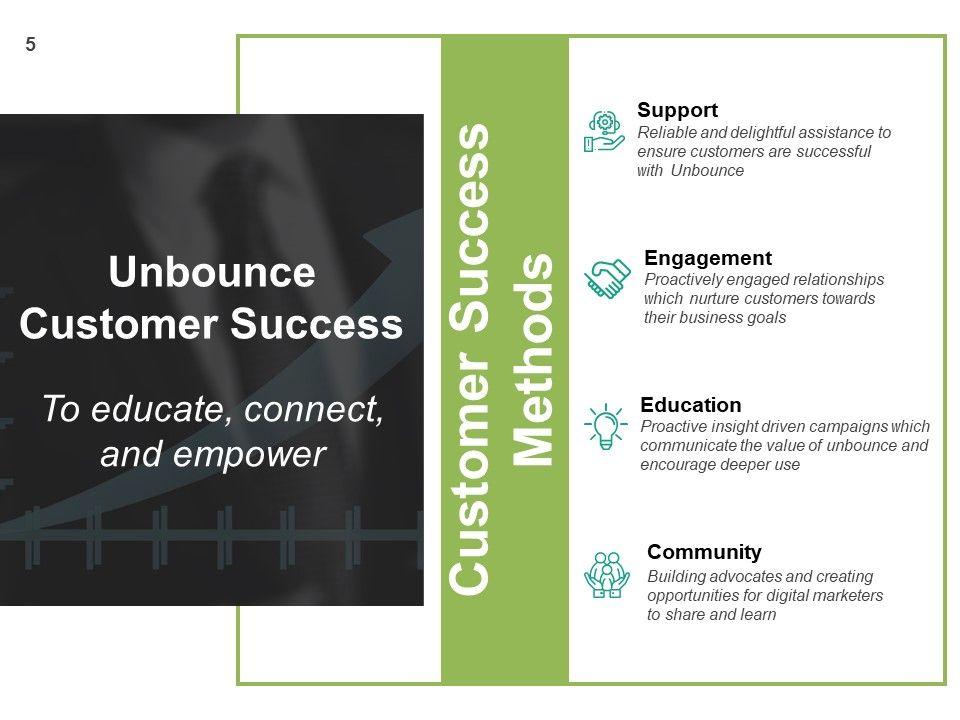 5

Unbounce Customer Success

To educate, connect, and empower

Customer Success Methods

Support
Reliable and delightful assistance to ensure customers are successful with Unbounce

Engagement
Proactively engaged relationships which nurture customers towards their business goals

Education
Proactive insight driven campaigns which communicate the value of unbounce and encourage deeper use

Community
Building advocates and creating opportunities for digital marketers to share and learn